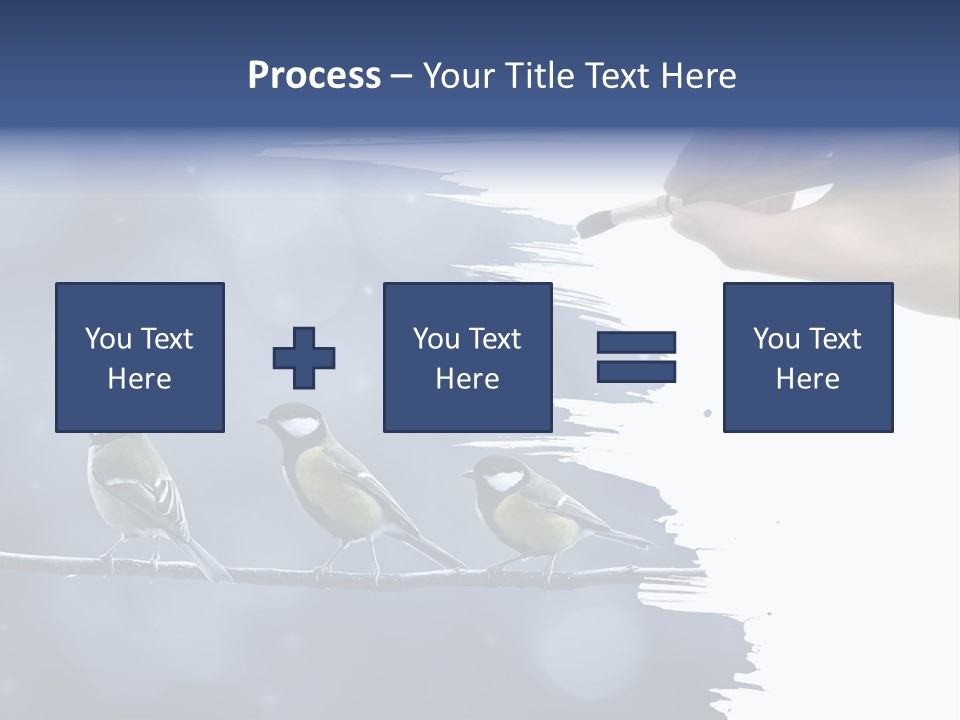 Process – Your Title Text Here

You Text Here

You Text Here

You Text Here